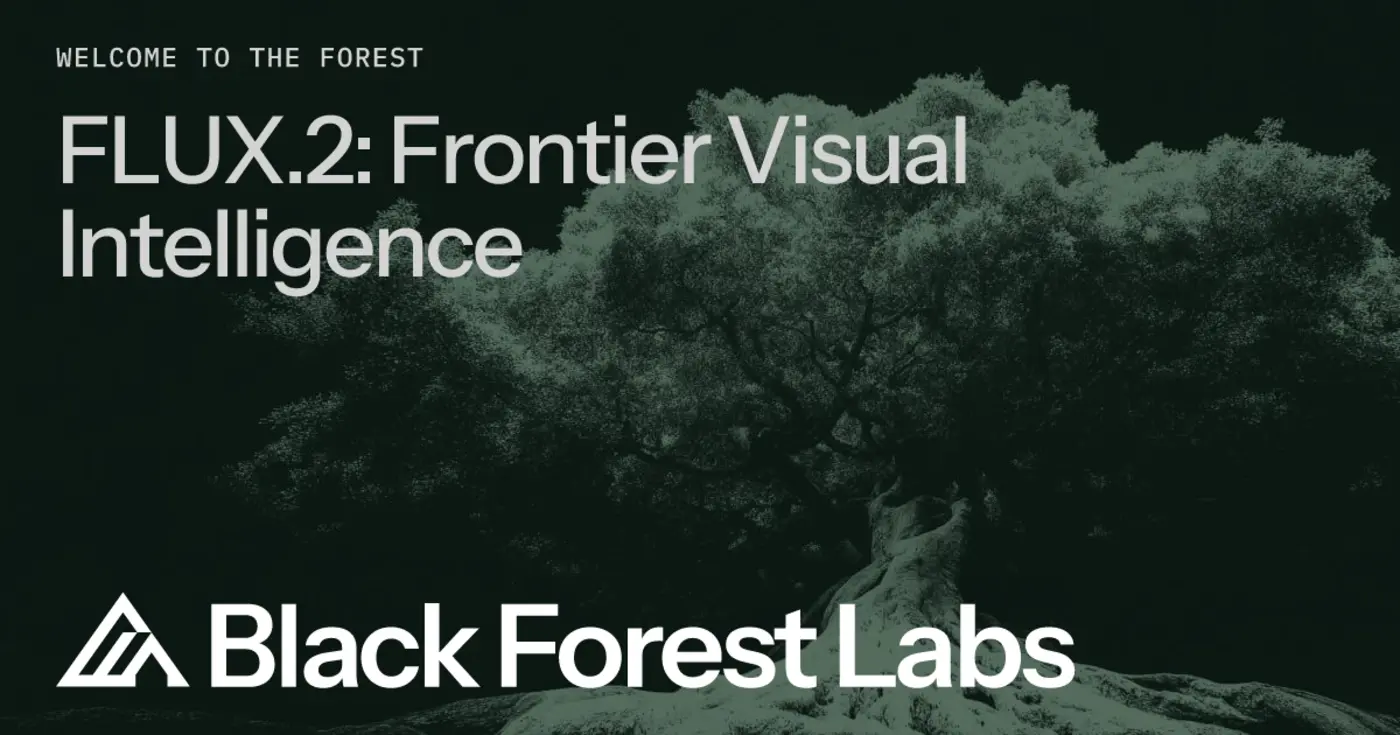 WELCOME TO THE FOREST

FLUX.2: Frontier Visual Intelligence

Black Forest Labs